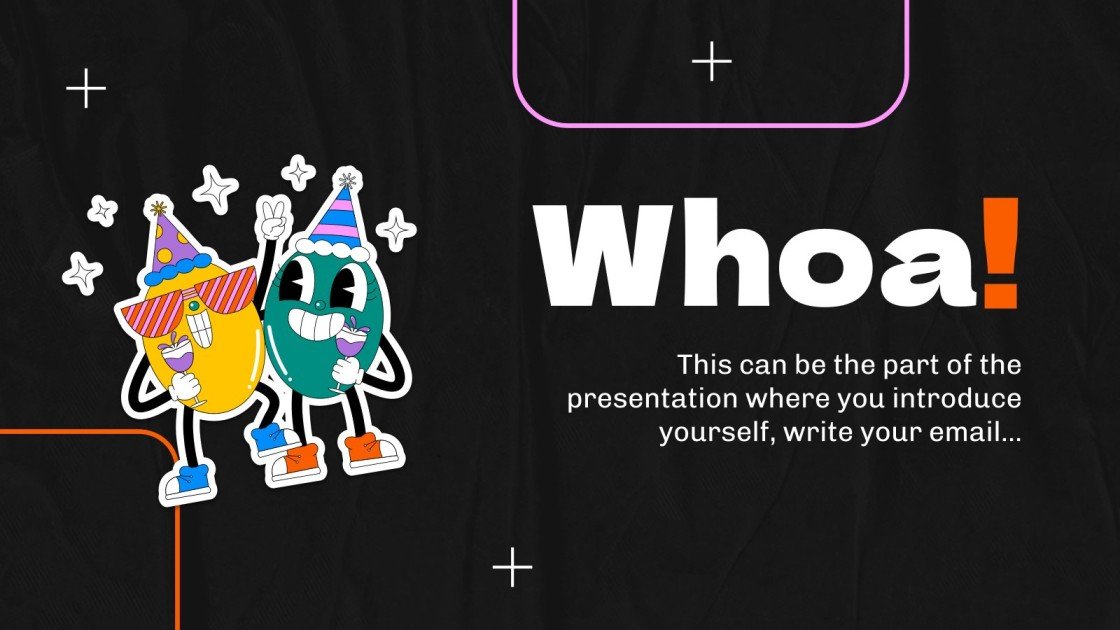 Whoa!

This can be the part of the presentation where you introduce yourself, write your email...